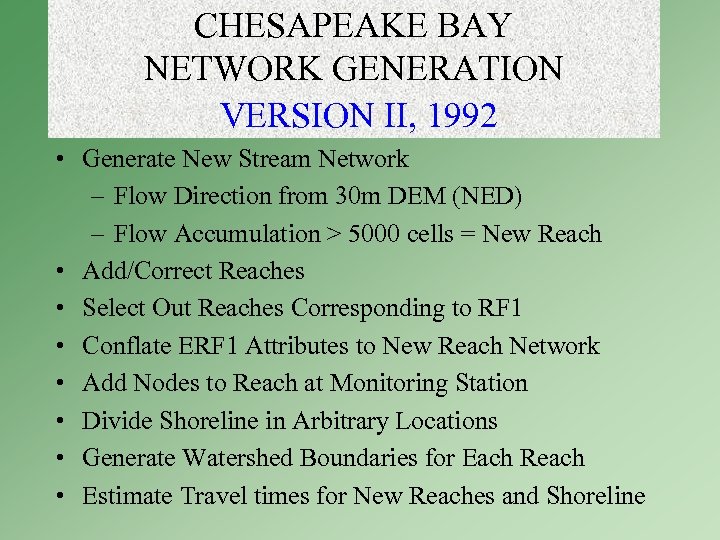 CHESAPEAKE BAY
NETWORK GENERATION
VERSION II, 1992

• Generate New Stream Network
– Flow Direction from 30m DEM (NED)
– Flow Accumulation > 5000 cells = New Reach
• Add/Correct Reaches
• Select Out Reaches Corresponding to RF1
• Conflate ERF1 Attributes to New Reach Network
• Add Nodes to Reach at Monitoring Station
• Divide Shoreline in Arbitrary Locations
• Generate Watershed Boundaries for Each Reach
• Estimate Travel times for New Reaches and Shoreline